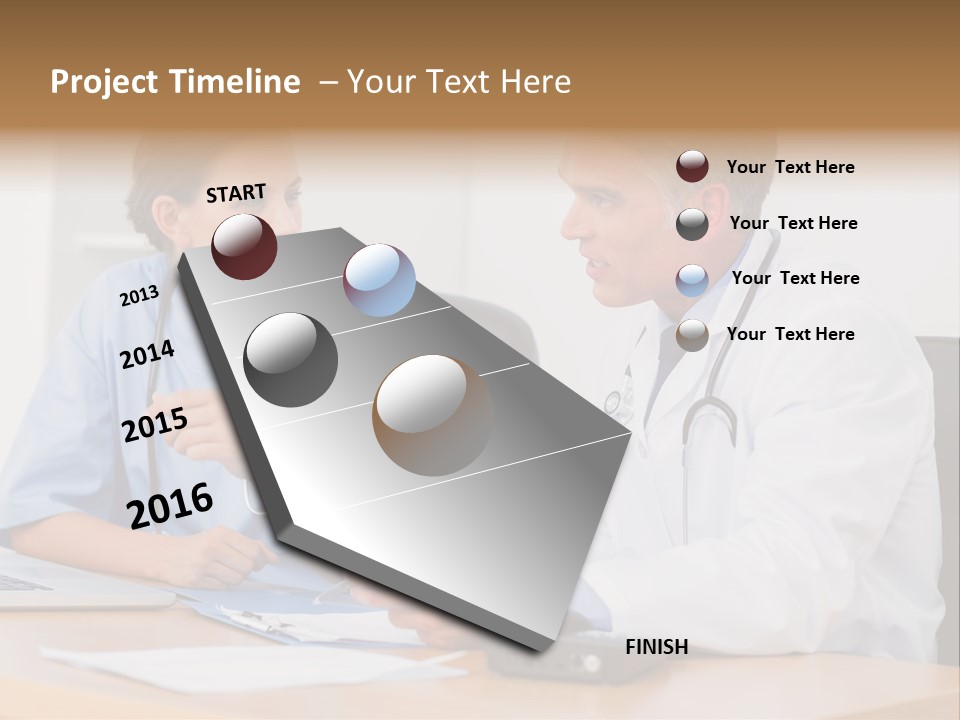 Project Timeline – Your Text Here

START

2013

2014

2015

2016

FINISH

Your Text Here

Your Text Here

Your Text Here

Your Text Here